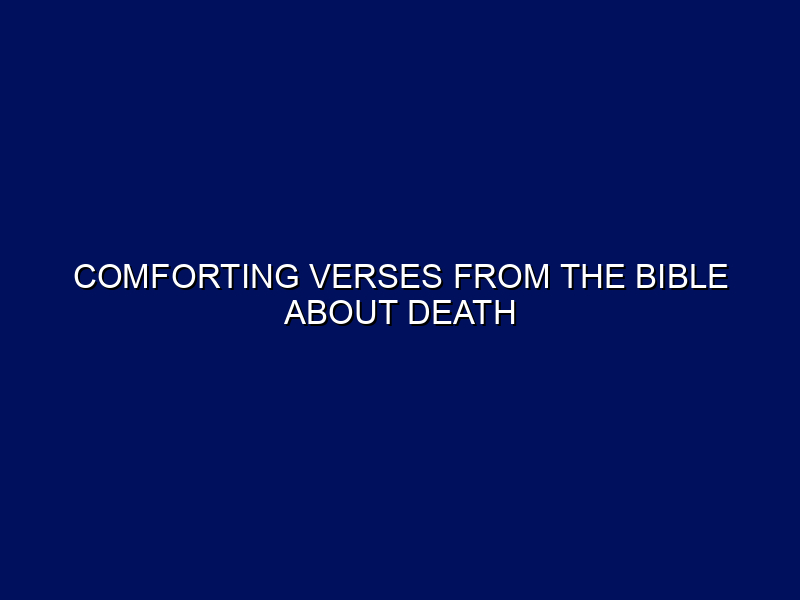 COMFORTING VERSES FROM THE BIBLE ABOUT DEATH